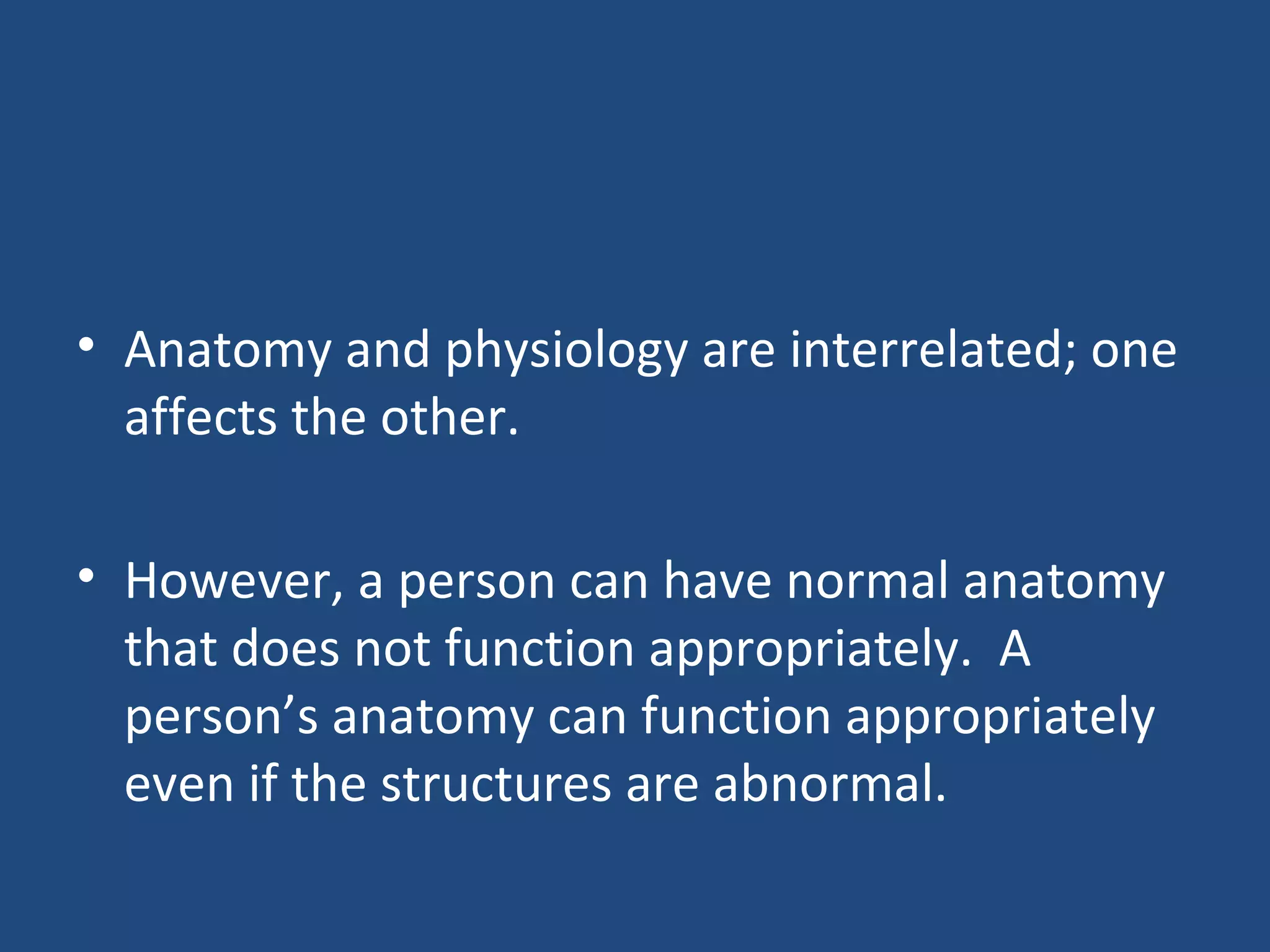 • Anatomy and physiology are interrelated; one affects the other.

• However, a person can have normal anatomy that does not function appropriately. A person’s anatomy can function appropriately even if the structures are abnormal.